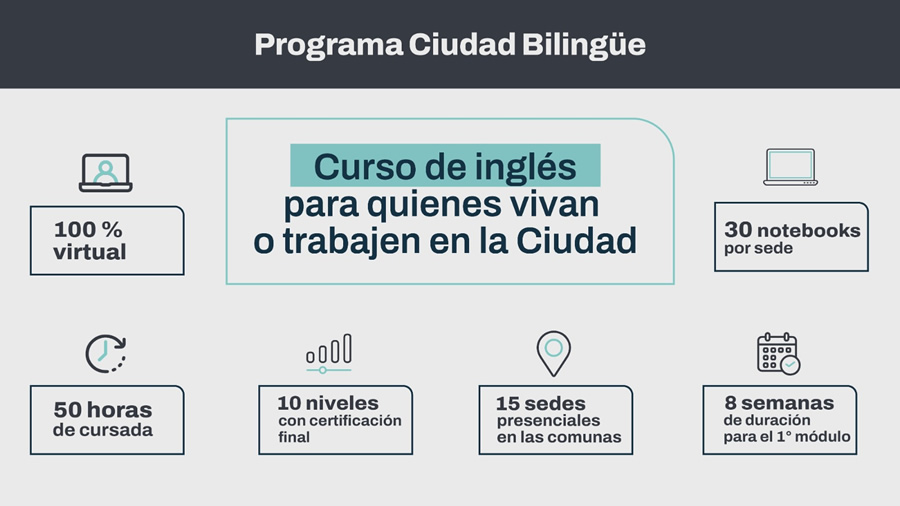 Programa Ciudad Bilingüe

Curso de inglés para quienes vivan o trabajen en la Ciudad

100 % virtual

30 notebooks por sede

50 horas de cursada

10 niveles con certificación final

15 sedes presenciales en las comunas

8 semanas de duración para el 1° módulo